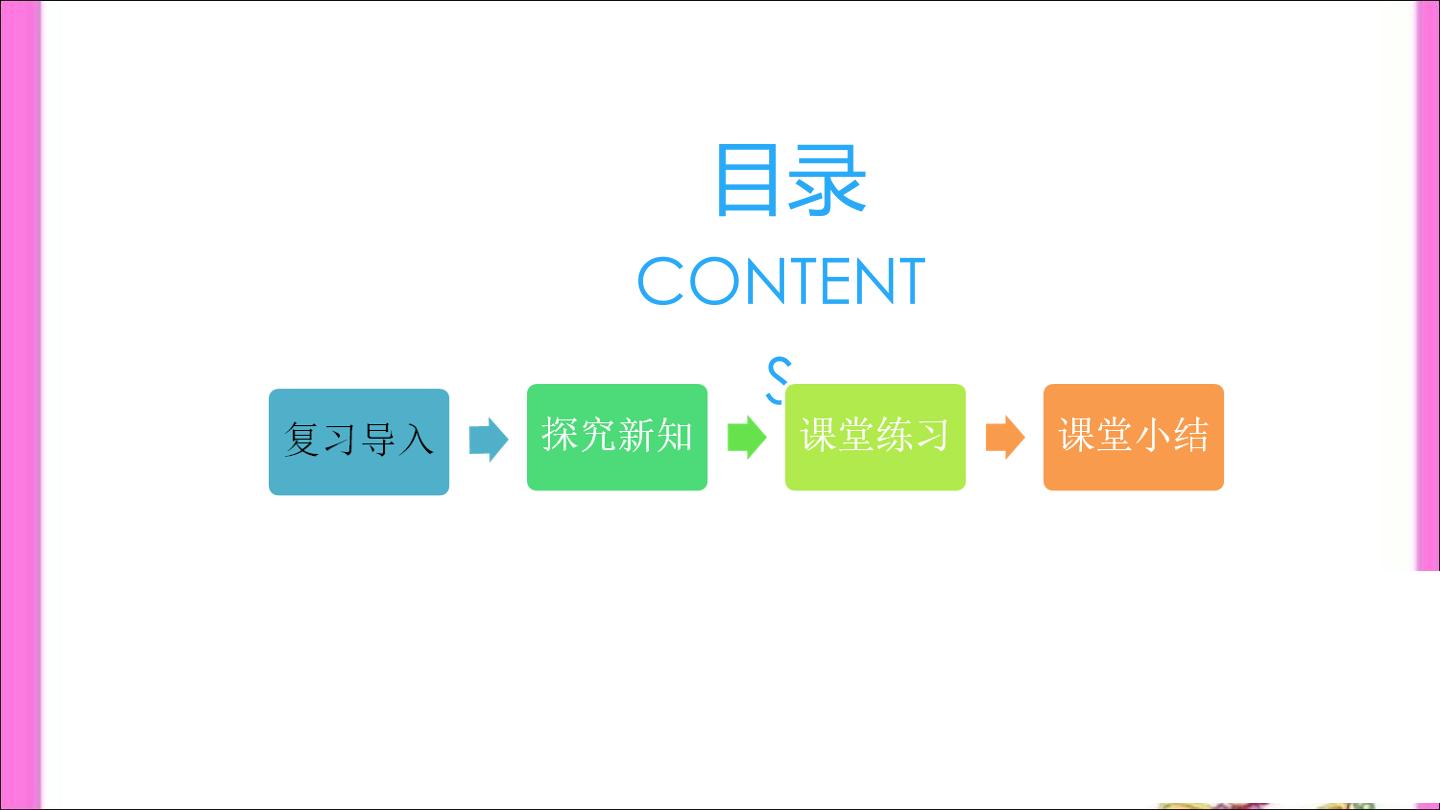 目录

CONTENTS

复习导入

探究新知

课堂练习

课堂小结